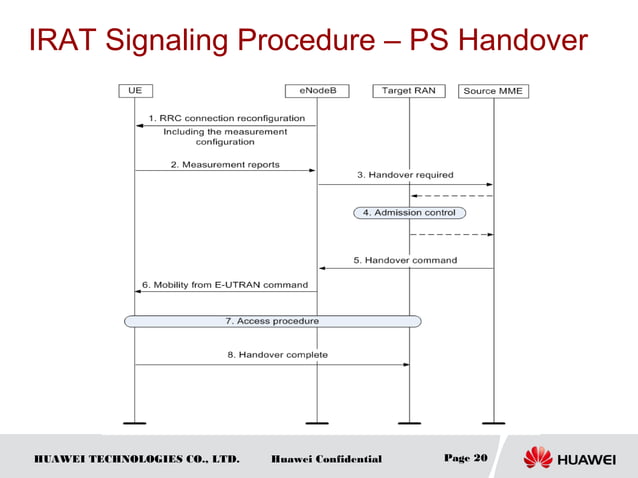 IRAT Signaling Procedure – PS Handover

UE

eNodeB

Target RAN

Source MME

1. RRC connection reconfiguration

Including the measurement configuration

2. Measurement reports

3. Handover required

4. Admission control

5. Handover command

6. Mobility from E-UTRAN command

7. Access procedure

8. Handover complete

HUAWEI TECHNOLOGIES CO., LTD.

Huawei Confidential

Page 20

HUAWEI